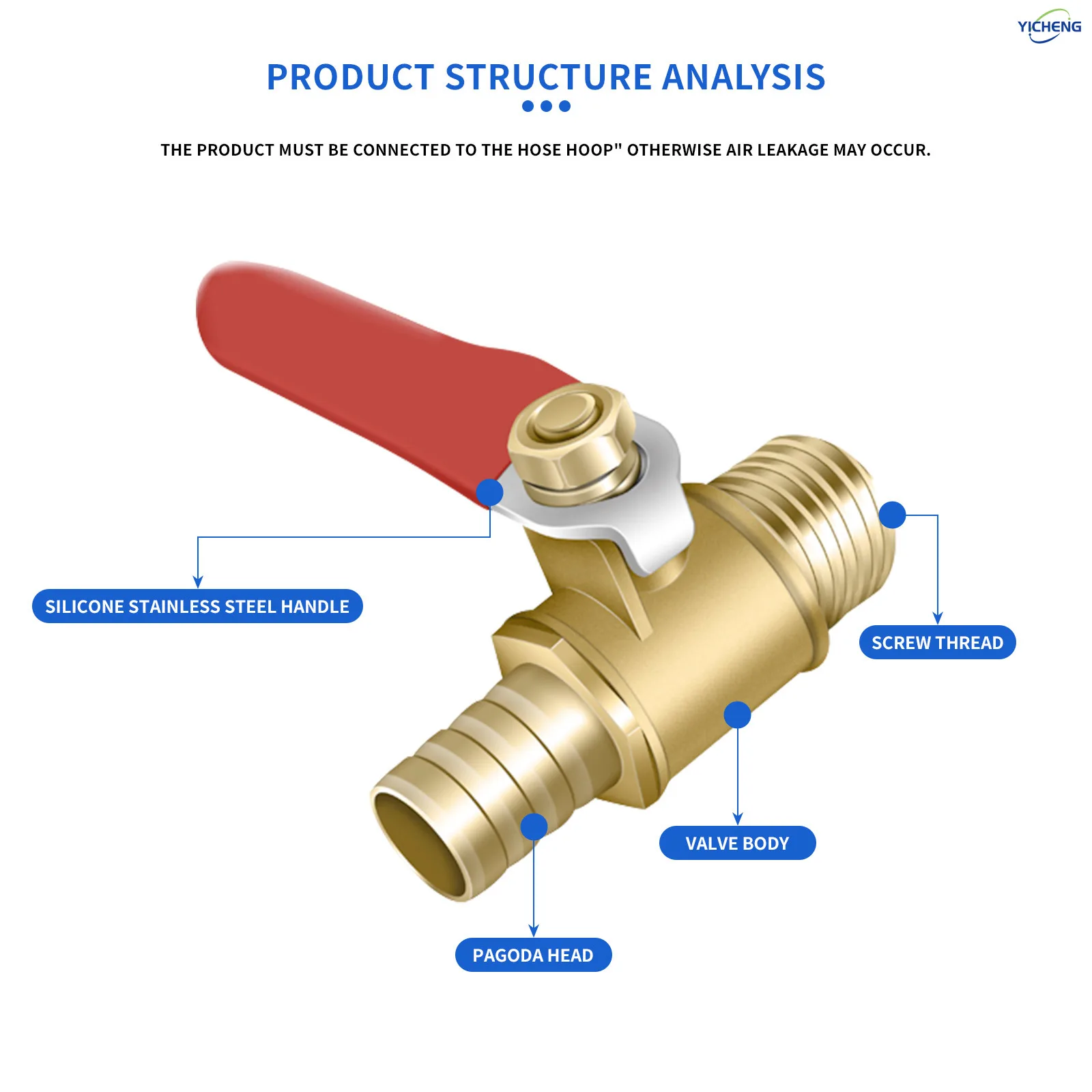 YICHENG

PRODUCT STRUCTURE ANALYSIS

THE PRODUCT MUST BE CONNECTED TO THE HOSE HOOP" OTHERWISE AIR LEAKAGE MAY OCCUR.

SILICONE STAINLESS STEEL HANDLE

SCREW THREAD

VALVE BODY

PAGODA HEAD